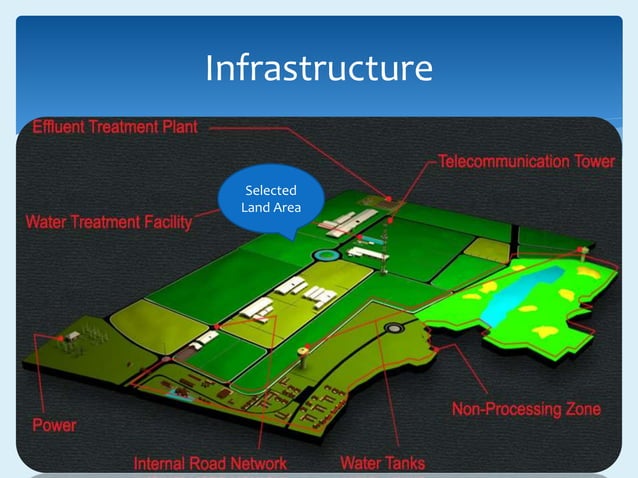 Infrastructure

Effluent Treatment Plant

Telecommunication Tower

Selected Land Area

Water Treatment Facility

Power

Non-Processing Zone

Internal Road Network

Water Tanks